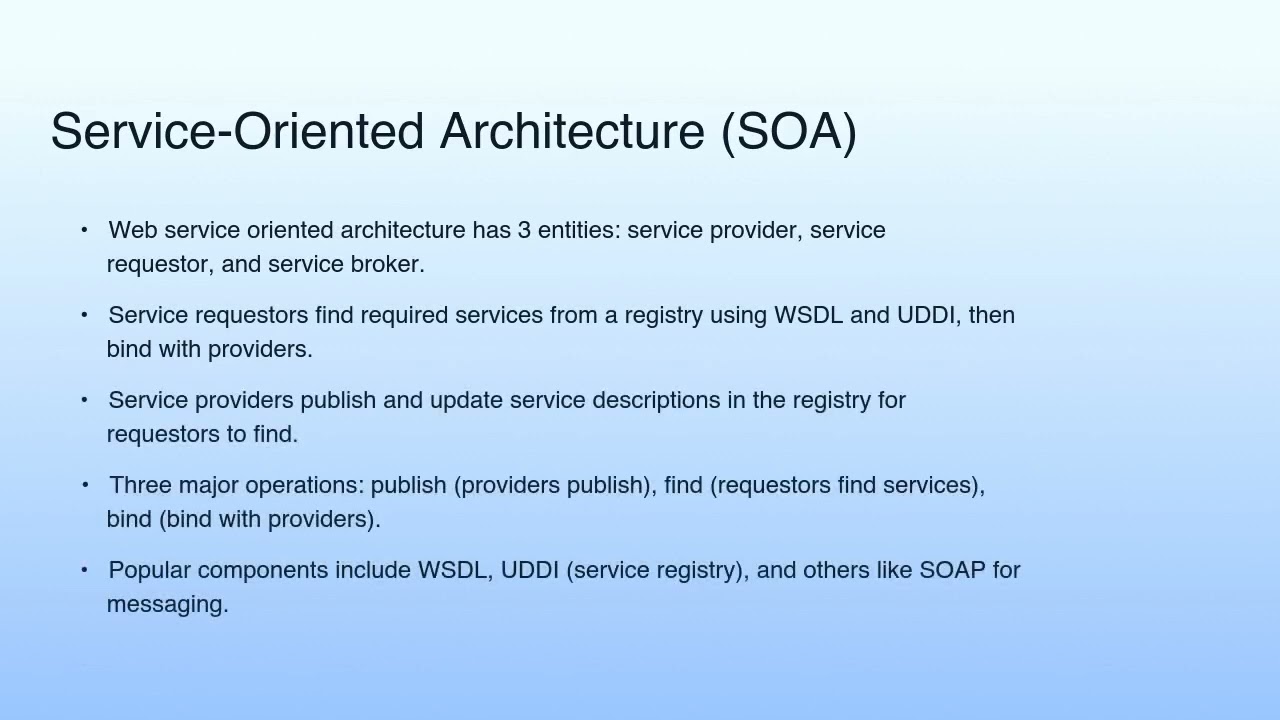 Service-Oriented Architecture (SOA)

• Web service oriented architecture has 3 entities: service provider, service requestor, and service broker.

• Service requestors find required services from a registry using WSDL and UDDI, then bind with providers.

• Service providers publish and update service descriptions in the registry for requestors to find.

• Three major operations: publish (providers publish), find (requestors find services), bind (bind with providers).

• Popular components include WSDL, UDDI (service registry), and others like SOAP for messaging.